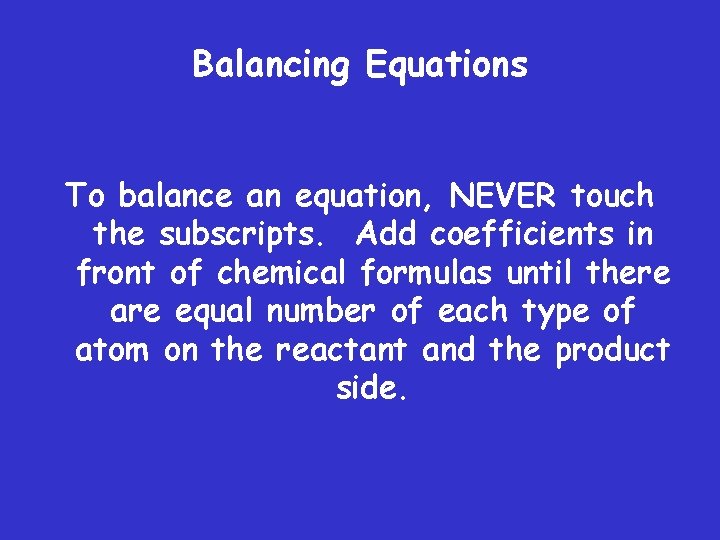 Balancing Equations

To balance an equation, NEVER touch the subscripts. Add coefficients in front of chemical formulas until there are equal number of each type of atom on the reactant and the product side.